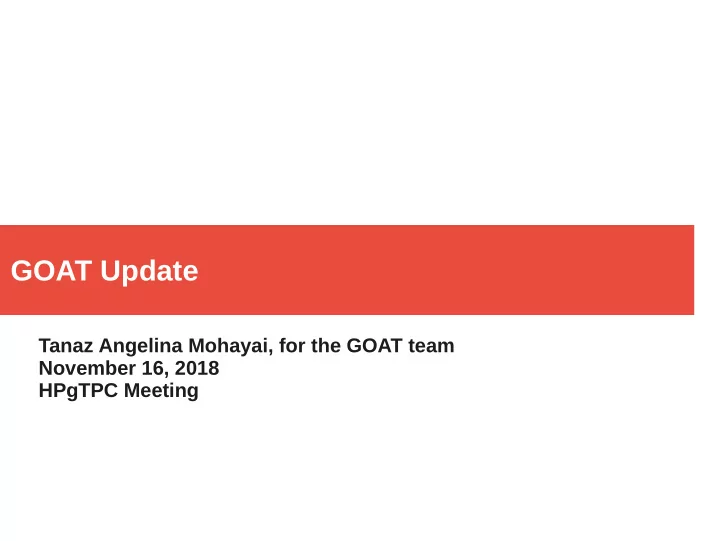 GOAT Update

Tanaz Angelina Mohayai, for the GOAT team
November 16, 2018
HPgTPC Meeting